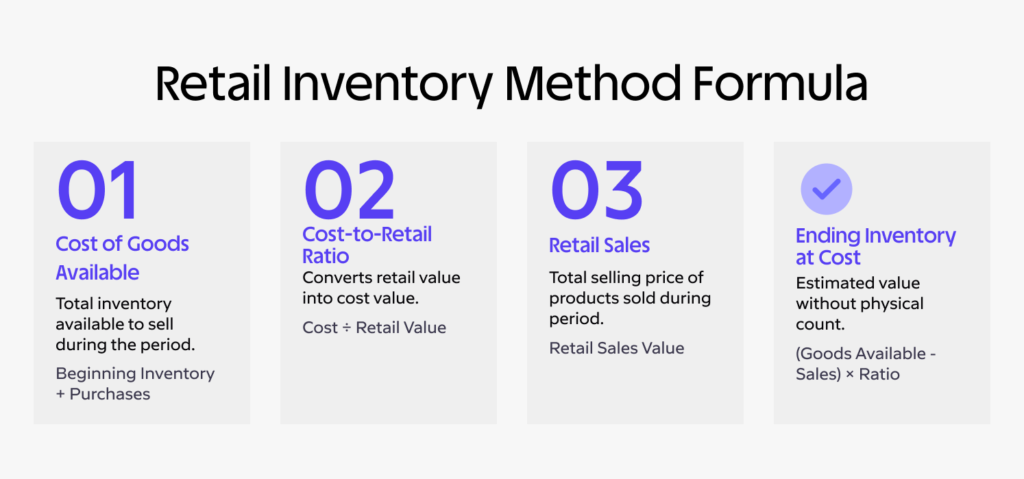 Retail Inventory Method Formula

01
Cost of Goods Available
Total inventory available to sell during the period.
Beginning Inventory + Purchases

02
Cost-to-Retail Ratio
Converts retail value into cost value.
Cost ÷ Retail Value

03
Retail Sales
Total selling price of products sold during period.
Retail Sales Value

Ending Inventory at Cost
Estimated value without physical count.
(Goods Available - Sales) × Ratio